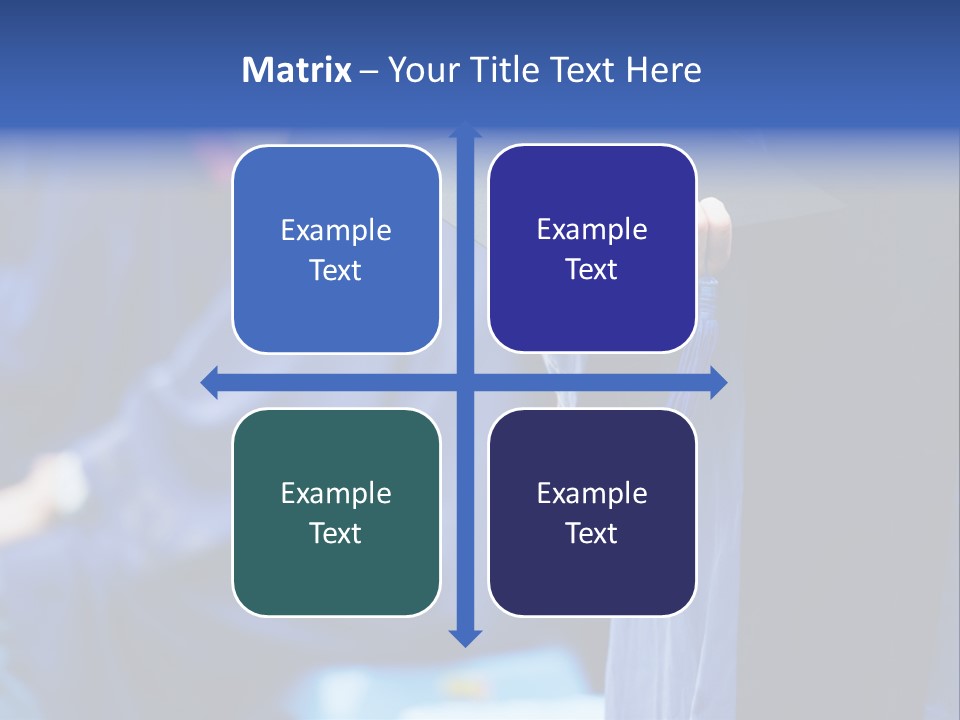 Matrix – Your Title Text Here

Example Text

Example Text

Example Text

Example Text